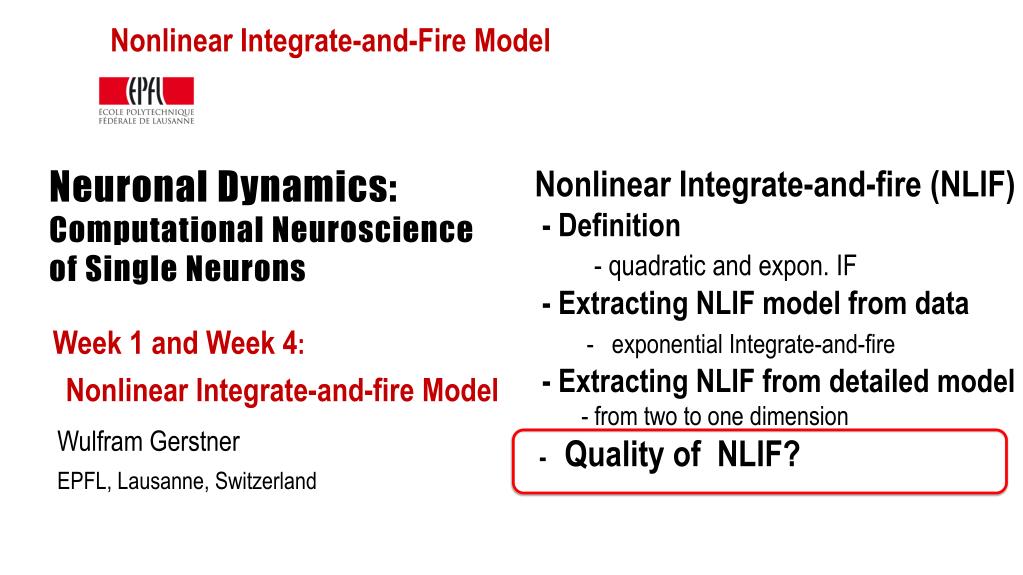 Nonlinear Integrate-and-Fire Model

EPFL
ÉCOLE POLYTECHNIQUE FÉDÉRALE DE LAUSANNE

Neuronal Dynamics: Computational Neuroscience of Single Neurons

Week 1 and Week 4:
Nonlinear Integrate-and-fire Model

Wulfram Gerstner
EPFL, Lausanne, Switzerland

Nonlinear Integrate-and-fire (NLIF)
- Definition
- quadratic and expon. IF
- Extracting NLIF model from data
- exponential Integrate-and-fire
- Extracting NLIF from detailed model
- from two to one dimension
- Quality of NLIF?